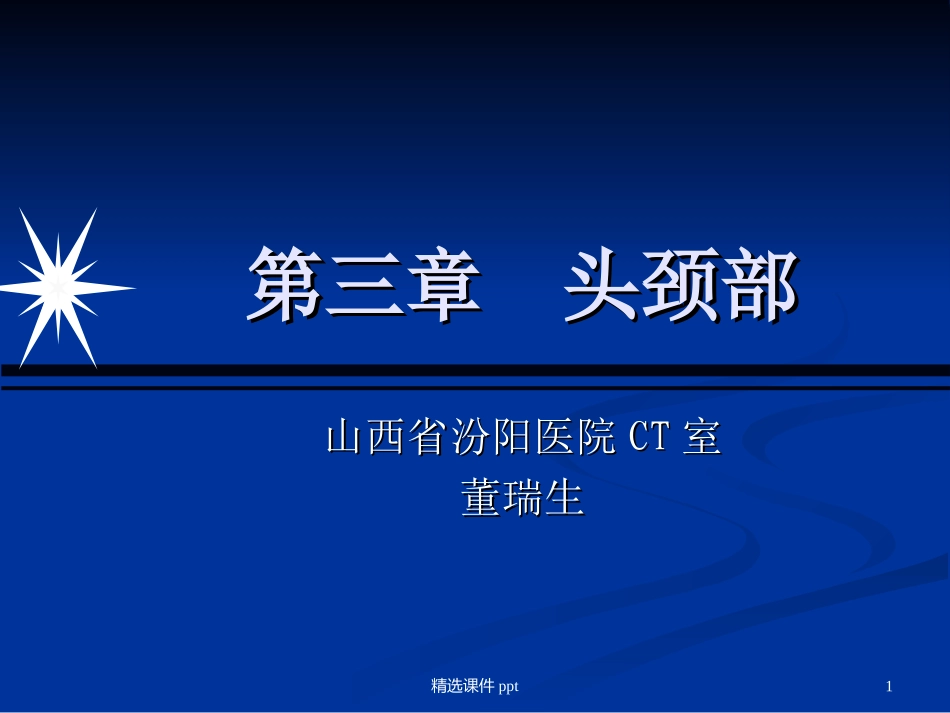 第三章　头颈部

山西省汾阳医院 CT 室
董瑞生

精选课件 ppt

1